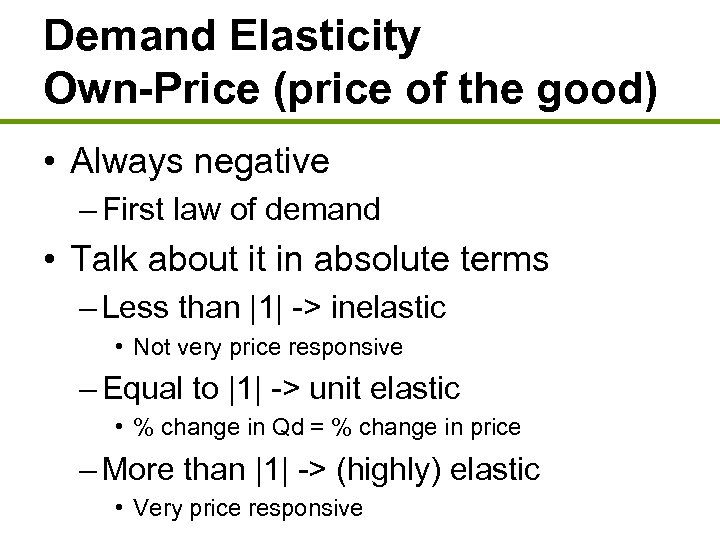 Demand Elasticity
Own-Price (price of the good)

• Always negative
– First law of demand
• Talk about it in absolute terms
– Less than |1| -> inelastic
• Not very price responsive
– Equal to |1| -> unit elastic
• % change in Qd = % change in price
– More than |1| -> (highly) elastic
• Very price responsive